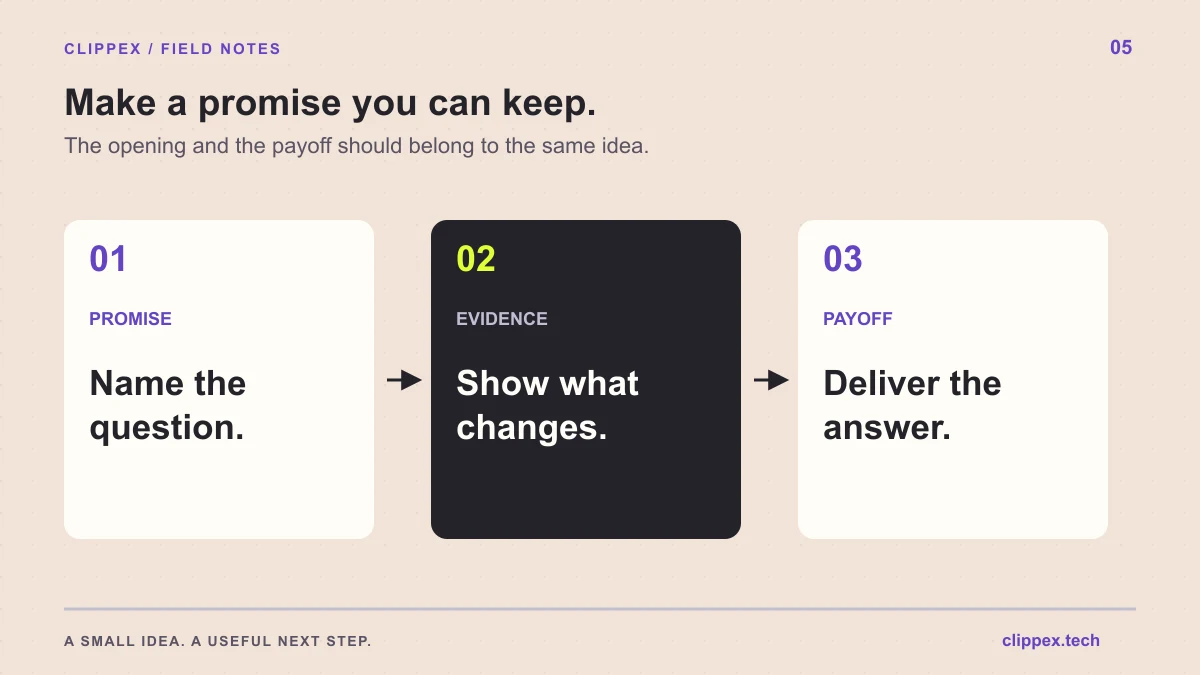 CLIPPEX / FIELD NOTES

05

Make a promise you can keep.

The opening and the payoff should belong to the same idea.

01

PROMISE

Name the question.

02

EVIDENCE

Show what changes.

03

PAYOFF

Deliver the answer.

A SMALL IDEA. A USEFUL NEXT STEP.

clippex.tech